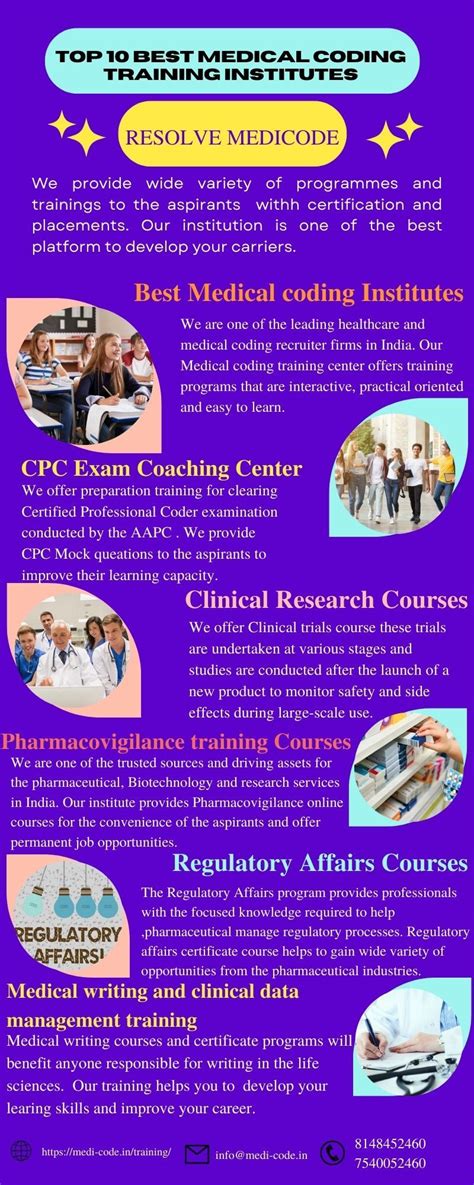 TOP 10 BEST MEDICAL CODING TRAINING INSTITUTES

RESOLVE MEDICODE

We provide wide variety of programmes and trainings to the aspirants withh certification and placements. Our institution is one of the best platform to develop your carriers.

Best Medical coding Institutes

We are one of the leading healthcare and medical coding recruiter firms in India. Our Medical coding training center offers training programs that are interactive, practical oriented and easy to learn.

CPC Exam Coaching Center

We offer preparation training for clearing Certified Professional Coder examination conducted by the AAPC . We provide CPC Mock queations to the aspirants to improve their learning capacity.

Clinical Research Courses

We offer Clinical trials course these trials are undertaken at various stages and studies are conducted after the launch of a new product to monitor safety and side effects during large-scale use.

Pharmacovigilance training Courses

We are one of the trusted sources and driving assets for the pharmaceutical, Biotechnology and research services in India. Our institute provides Pharmacovigilance online courses for the convenience of the aspirants and offer permanent job opportunities.

Regulatory Affairs Courses

REGULATORY AFFAIRS!

The Regulatory Affairs program provides professionals with the focused knowledge required to help ,pharmaceutical manage regulatory processes. Regulatory affairs certificate course helps to gain wide variety of opportunities from the pharmaceutical industries.

Medical writing and clinical data management training

Medical writing courses and certificate programs will benefit anyone responsible for writing in the life sciences. Our training helps you to develop your learing skills and improve your career.

https://medi-code.in/training/

info@medi-code.in

8148452460
7540052460